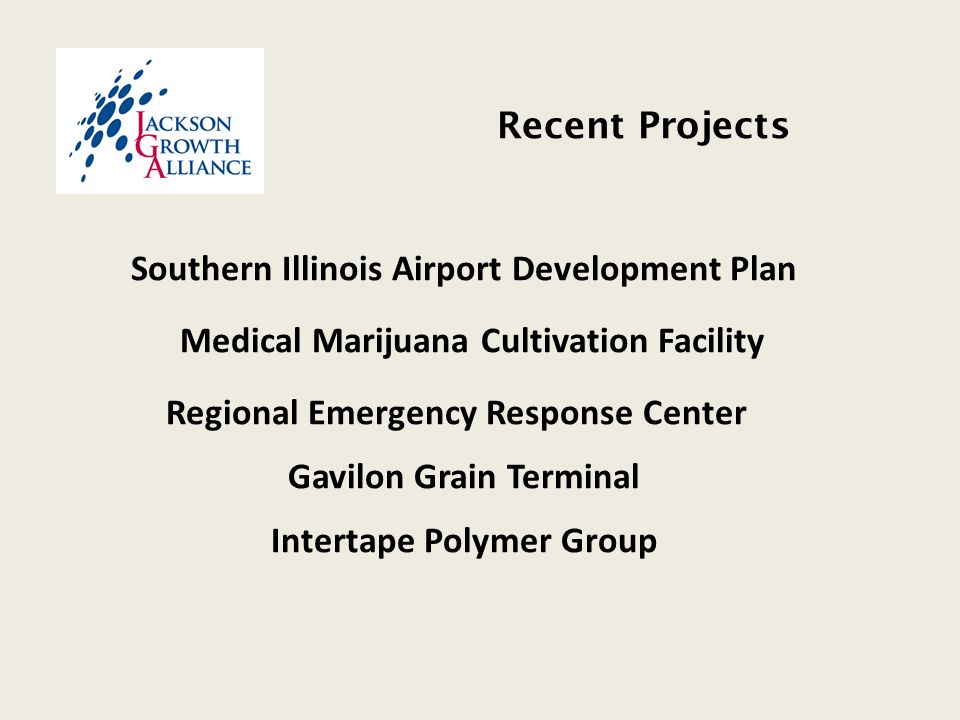 JACKSON
GROWTH
ALLIANCE

Recent Projects

Southern Illinois Airport Development Plan

Medical Marijuana Cultivation Facility

Regional Emergency Response Center

Gavilon Grain Terminal

Intertape Polymer Group